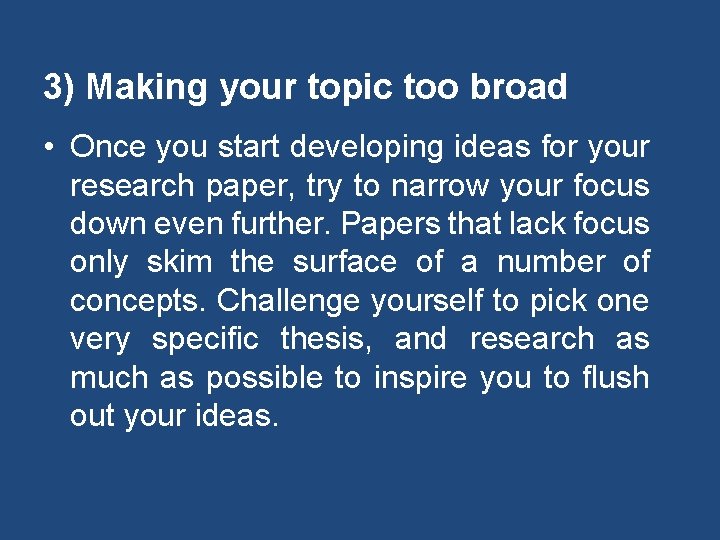 3) Making your topic too broad

• Once you start developing ideas for your research paper, try to narrow your focus down even further. Papers that lack focus only skim the surface of a number of concepts. Challenge yourself to pick one very specific thesis, and research as much as possible to inspire you to flush out your ideas.